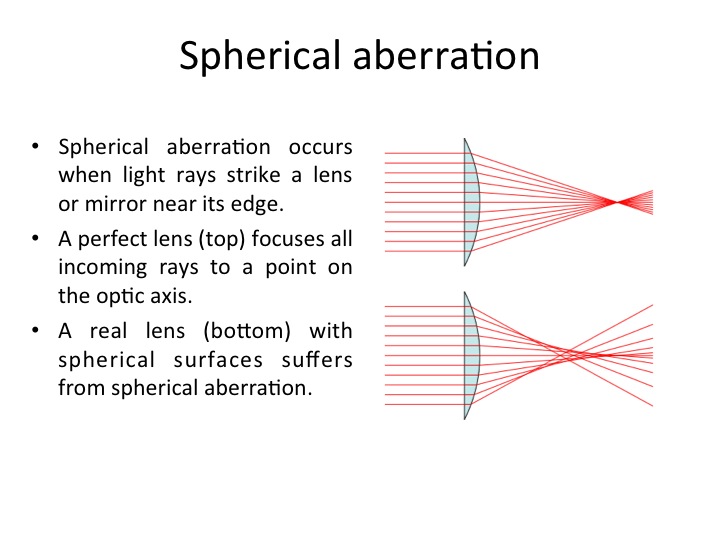 Spherical aberration

• Spherical aberration occurs when light rays strike a lens or mirror near its edge.
• A perfect lens (top) focuses all incoming rays to a point on the optic axis.
• A real lens (bottom) with spherical surfaces suffers from spherical aberration.